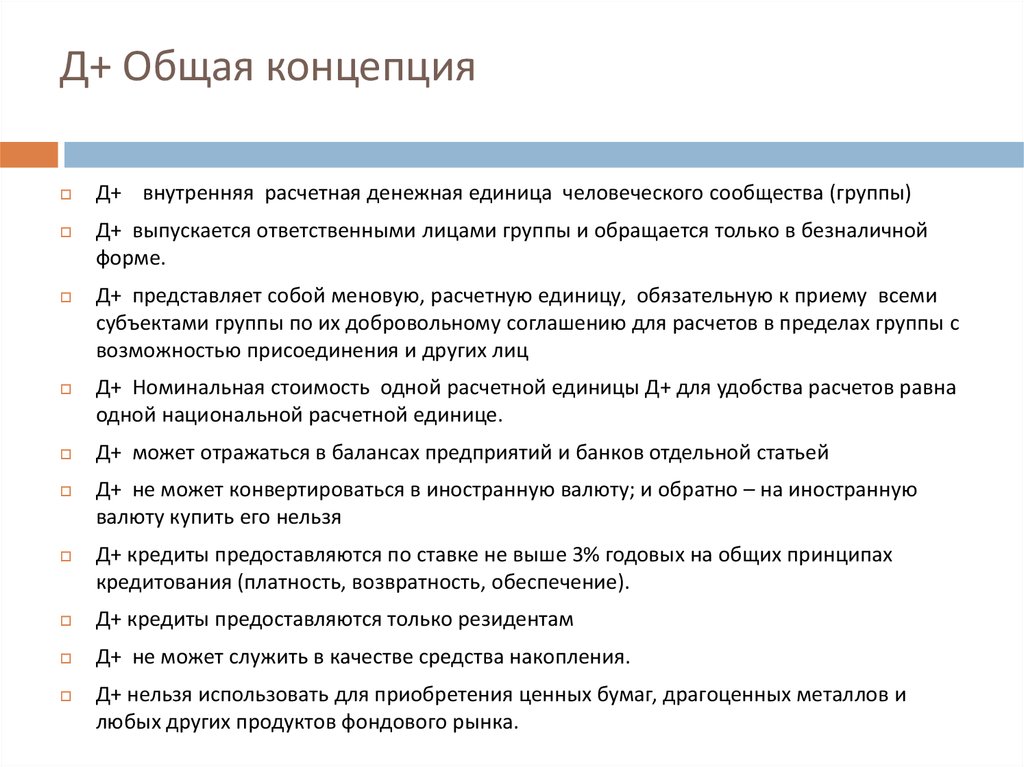 Д+ Общая концепция

Д+ внутренняя расчетная денежная единица человеческого сообщества (группы)

Д+ выпускается ответственными лицами группы и обращается только в безналичной форме.

Д+ представляет собой меновую, расчетную единицу, обязательную к приему всеми субъектами группы по их добровольному соглашению для расчетов в пределах группы с возможностью присоединения и других лиц

Д+ Номинальная стоимость одной расчетной единицы Д+ для удобства расчетов равна одной национальной расчетной единице.

Д+ может отражаться в балансах предприятий и банков отдельной статьей

Д+ не может конвертироваться в иностранную валюту; и обратно – на иностранную валюту купить его нельзя

Д+ кредиты предоставляются по ставке не выше 3% годовых на общих принципах кредитования (платность, возвратность, обеспечение).

Д+ кредиты предоставляются только резидентам

Д+ не может служить в качестве средства накопления.

Д+ нельзя использовать для приобретения ценных бумаг, драгоценных металлов и любых других продуктов фондового рынка.